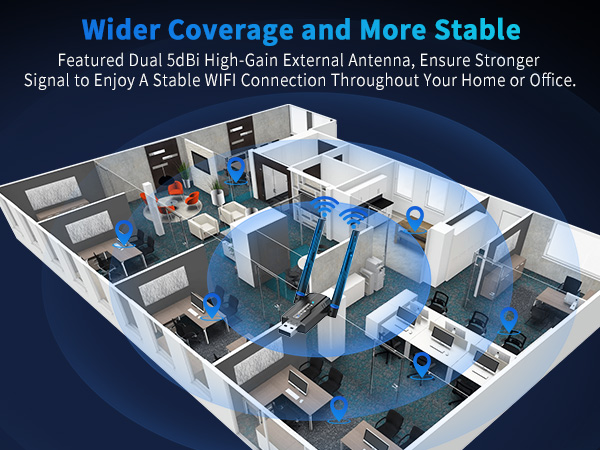 Wider Coverage and More Stable

Featured Dual 5dBi High-Gain External Antenna, Ensure Stronger Signal to Enjoy A Stable WIFI Connection Throughout Your Home or Office.